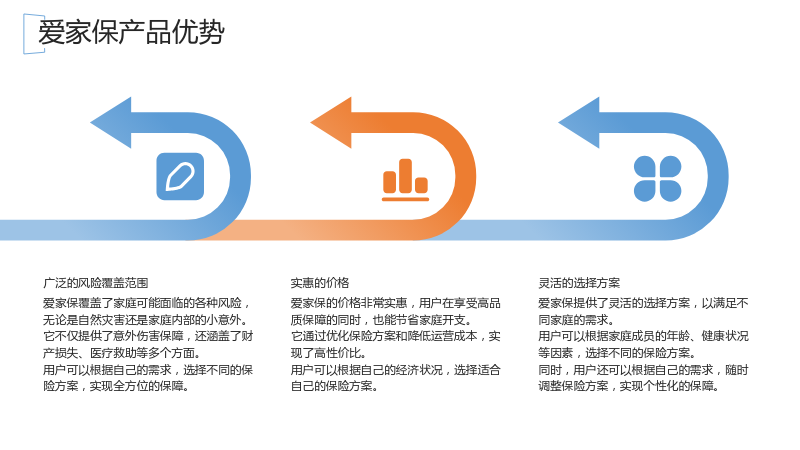 爱家保产品优势

广泛的风险覆盖范围

爱家保覆盖了家庭可能面临的各种风险，无论是自然灾害还是家庭内部的小意外。

它不仅提供了意外伤害保障，还涵盖了财产损失、医疗救助等多个方面。

用户可以根据自己的需求，选择不同的保险方案，实现全方位的保障。

实惠的价格

爱家保的价格非常实惠，用户在享受高品质保障的同时，也能节省家庭开支。

它通过优化保险方案和降低运营成本，实现了高性价比。

用户可以根据自己的经济状况，选择适合自己的保险方案。

灵活的选择方案

爱家保提供了灵活的选择方案，以满足不同家庭的需求。

用户可以根据家庭成员的年龄、健康状况等因素，选择不同的保险方案。

同时，用户还可以根据自己的需求，随时调整保险方案，实现个性化的保障。